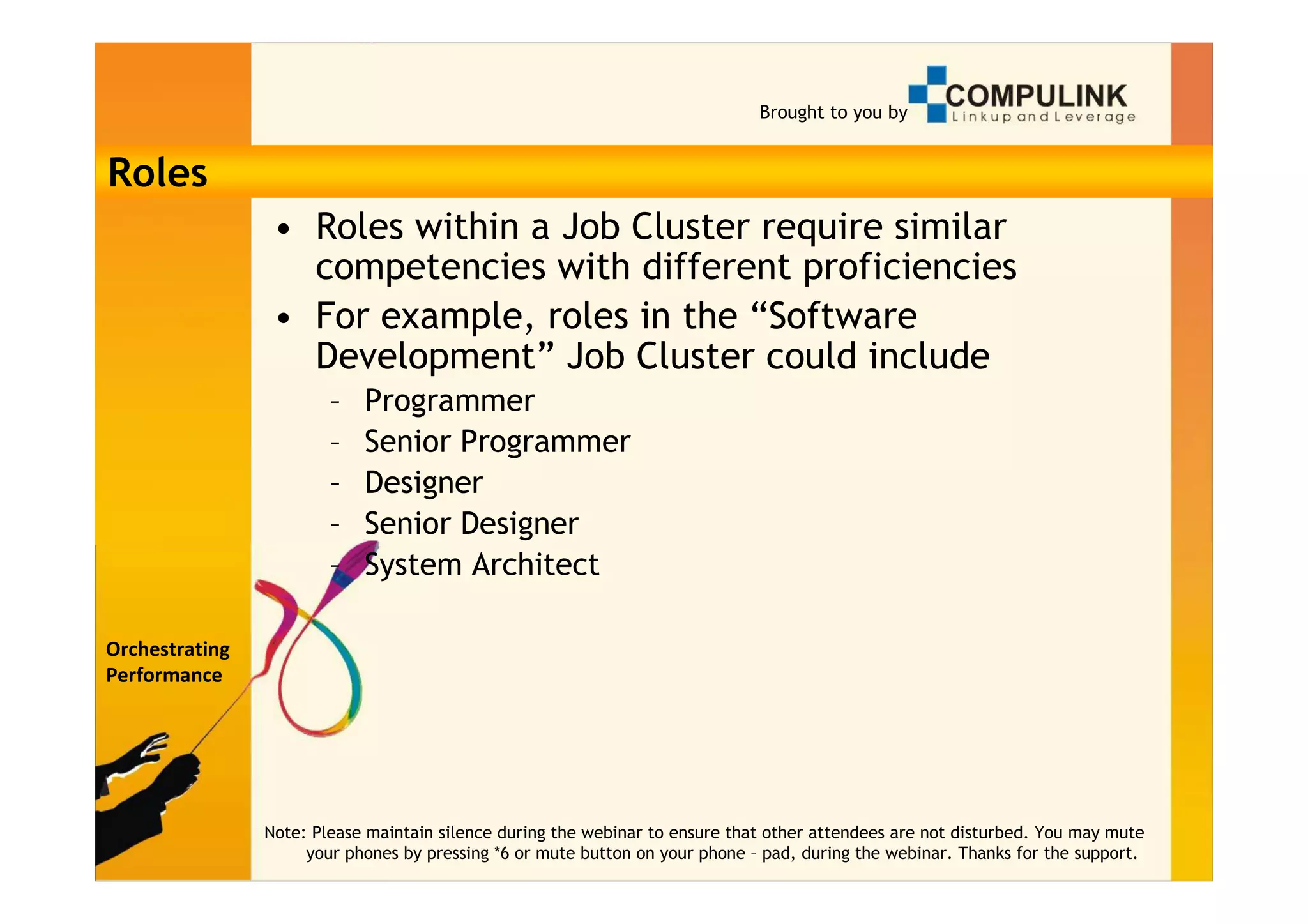 Brought to you by COMPULINK Linkup and Leverage

Roles

• Roles within a Job Cluster require similar competencies with different proficiencies
• For example, roles in the “Software Development” Job Cluster could include
– Programmer
– Senior Programmer
– Designer
– Senior Designer
– System Architect

Orchestrating Performance

Note: Please maintain silence during the webinar to ensure that other attendees are not disturbed. You may mute your phones by pressing *6 or mute button on your phone – pad, during the webinar. Thanks for the support.